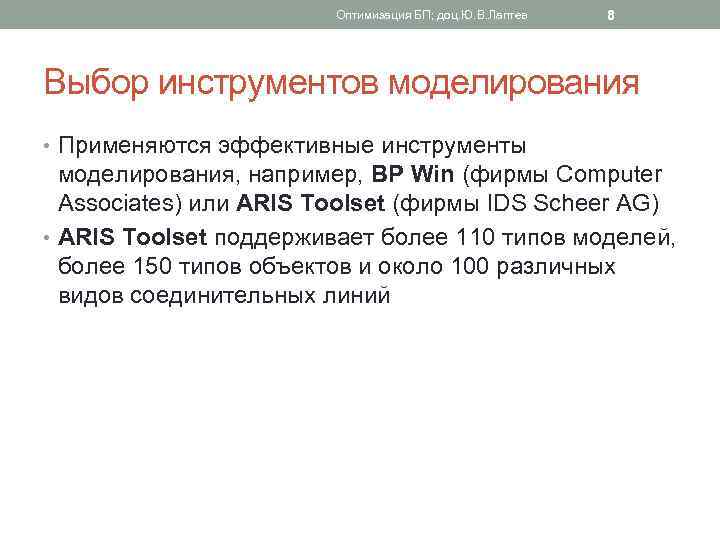 Оптимизация БП; доц.Ю.В.Лаптев 8

Выбор инструментов моделирования

• Применяются эффективные инструменты моделирования, например, BP Win (фирмы Computer Associates) или ARIS Toolset (фирмы IDS Scheer AG)
• ARIS Toolset поддерживает более 110 типов моделей, более 150 типов объектов и около 100 различных видов соединительных линий